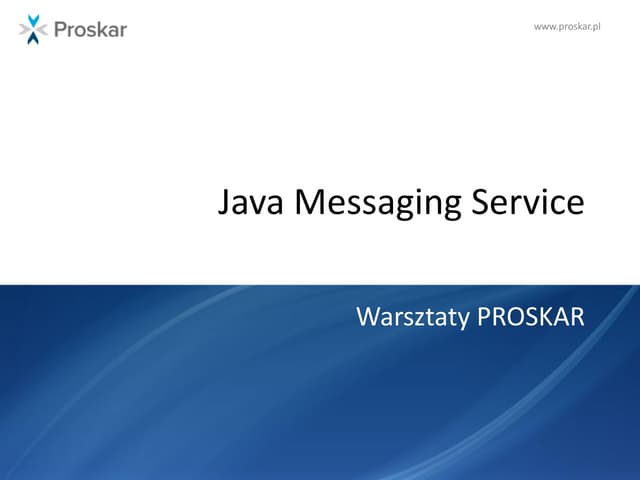 Proskar

www.proskar.pl

Java Messaging Service

Warsztaty PROSKAR